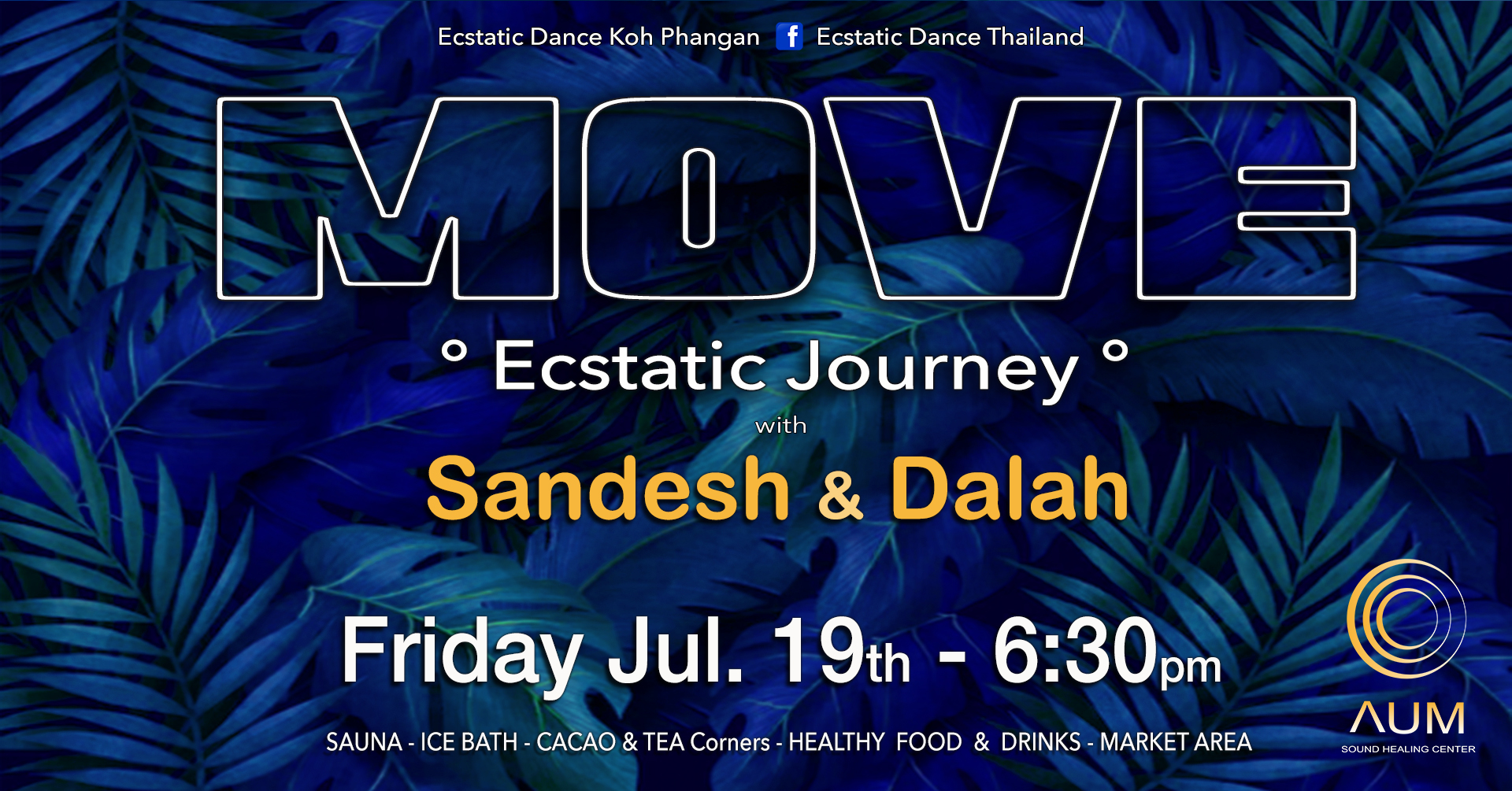 Ecstatic Dance Koh Phangan f Ecstatic Dance Thailand

MOVE

° Ecstatic Journey °

with

Sandesh & Dalah

Friday Jul. 19th - 6:30pm

SAUNA - ICE BATH - CACAO & TEA Corners - HEALTHY FOOD & DRINKS - MARKET AREA

AUM
SOUND HEALING CENTER